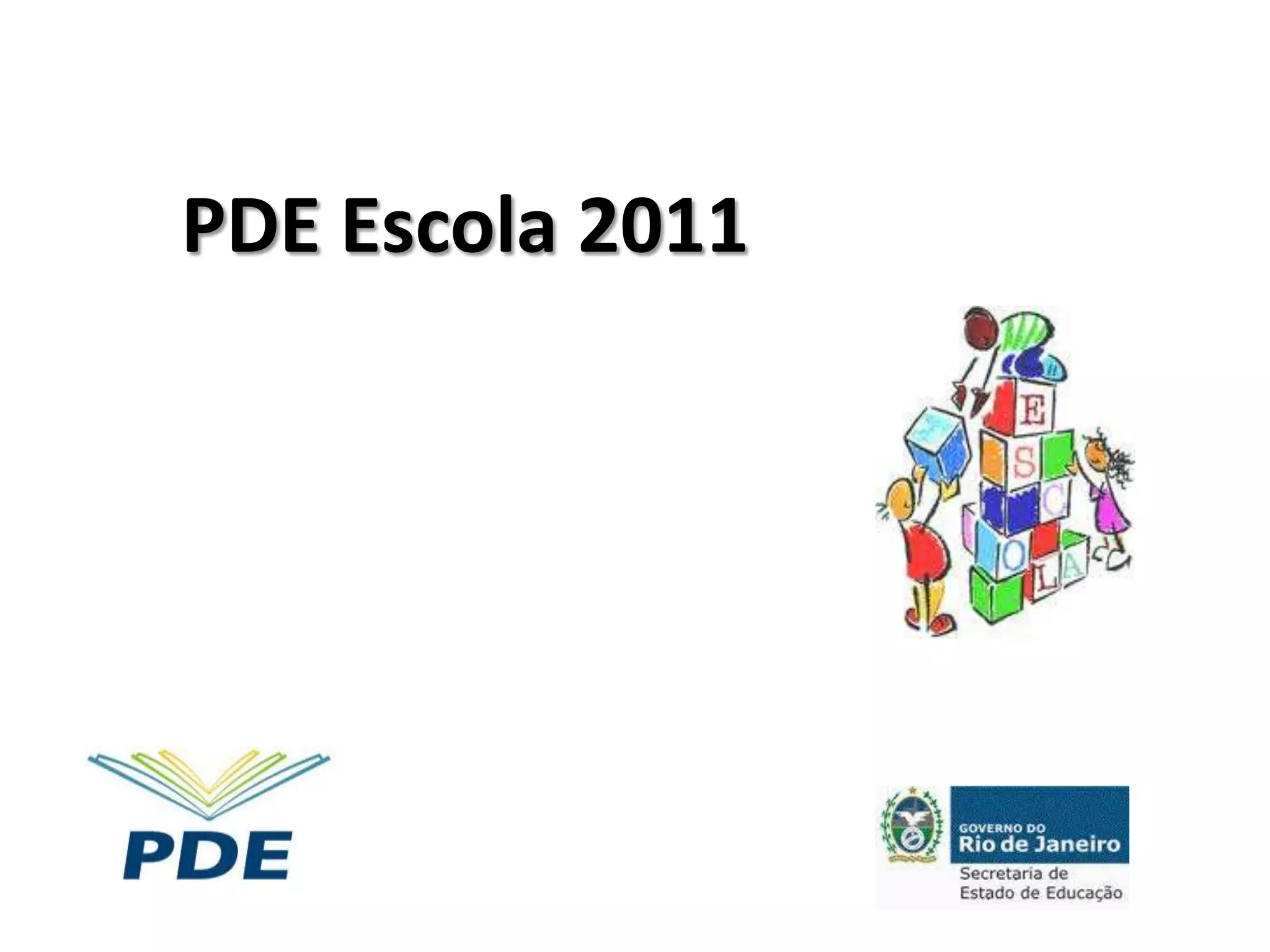 PDE Escola 2011

E
S
C
O
L
A

PDE

GOVERNO DO
Rio de Janeiro
Secretaria de
Estado de Educação